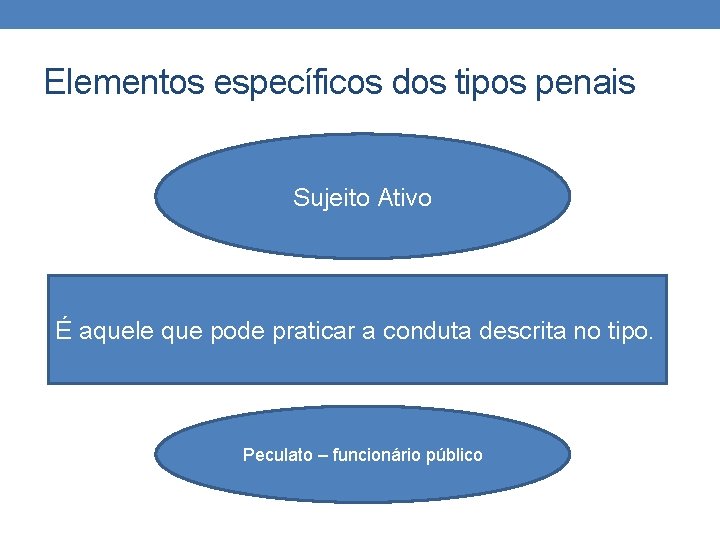 Elementos específicos dos tipos penais

Sujeito Ativo

É aquele que pode praticar a conduta descrita no tipo.

Peculato – funcionário público